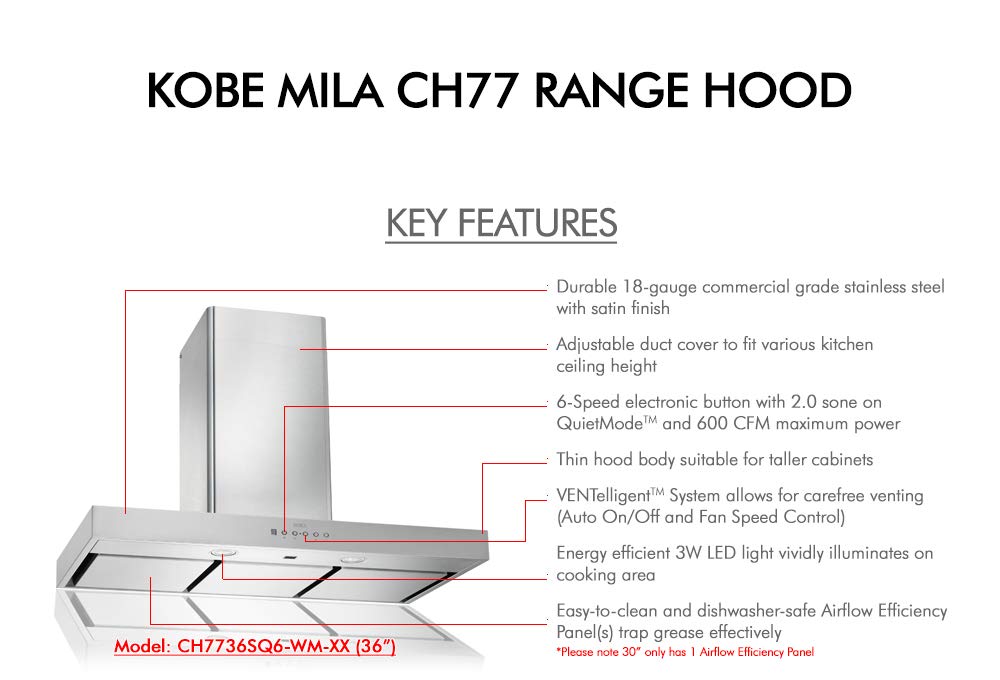 KOBE MILA CH77 RANGE HOOD

KEY FEATURES

Durable 18-gauge commercial grade stainless steel with satin finish

Adjustable duct cover to fit various kitchen ceiling height

6-Speed electronic button with 2.0 sone on QuietMode™ and 600 CFM maximum power

Thin hood body suitable for taller cabinets

VENTelligent™ System allows for carefree venting (Auto On/Off and Fan Speed Control)

Energy efficient 3W LED light vividly illuminates on cooking area

Easy-to-clean and dishwasher-safe Airflow Efficiency Panel(s) trap grease effectively

*Please note 30" only has 1 Airflow Efficiency Panel

Model: CH7736SQ6-WM-XX (36")